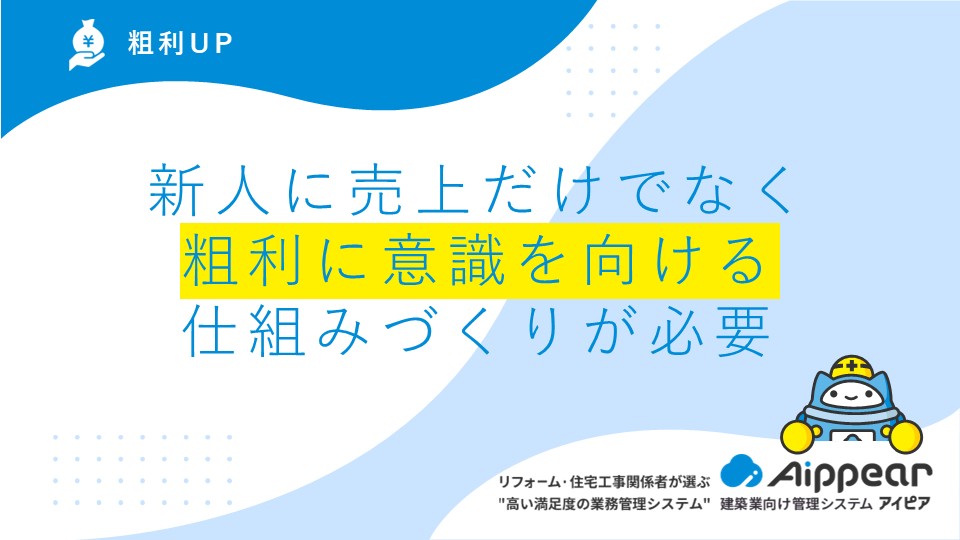 ¥
粗利UP

新人に売上だけでなく
粗利に意識を向ける
仕組みづくりが必要

リフォーム・住宅工事関係者が選ぶ
"高い満足度の業務管理システム"

Aippear
建築業向け管理システム アイピア